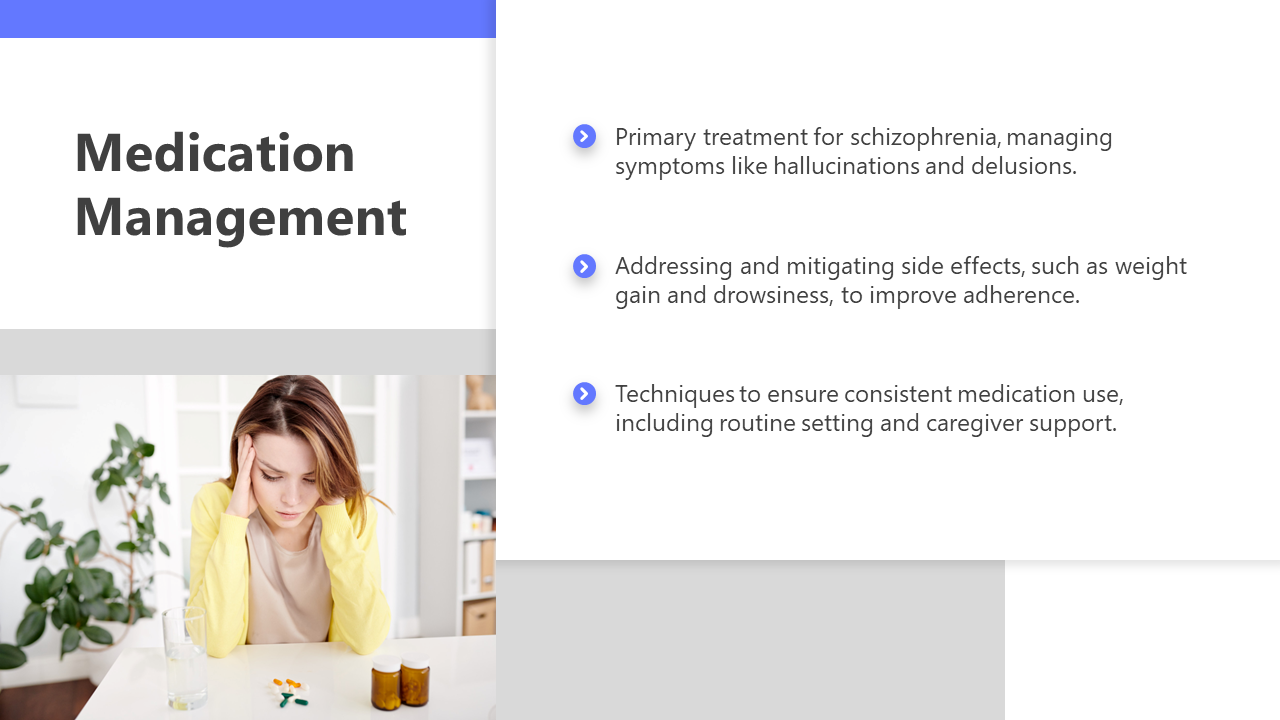 Medication Management

Primary treatment for schizophrenia, managing symptoms like hallucinations and delusions.

Addressing and mitigating side effects, such as weight gain and drowsiness, to improve adherence.

Techniques to ensure consistent medication use, including routine setting and caregiver support.